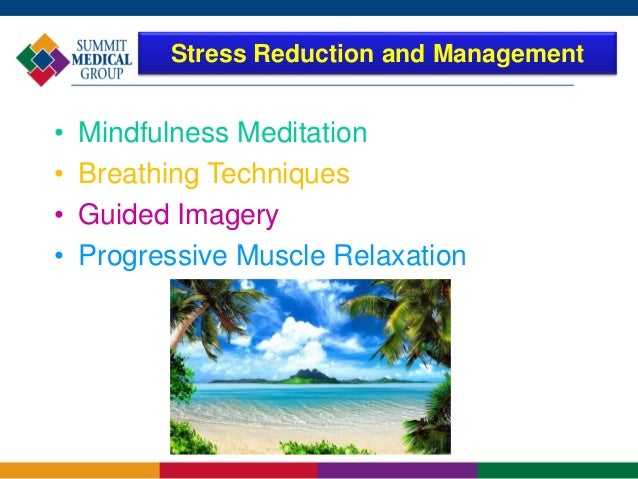 SUMMIT
MEDICAL
GROUP

Stress Reduction and Management

• Mindfulness Meditation
• Breathing Techniques
• Guided Imagery
• Progressive Muscle Relaxation